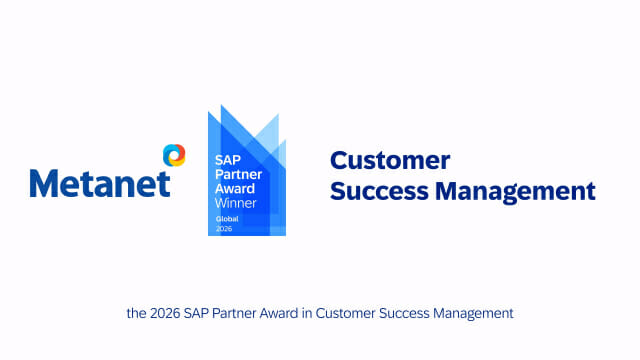 Metanet

SAP Partner Award Winner
Global 2026

Customer
Success Management

the 2026 SAP Partner Award in Customer Success Management